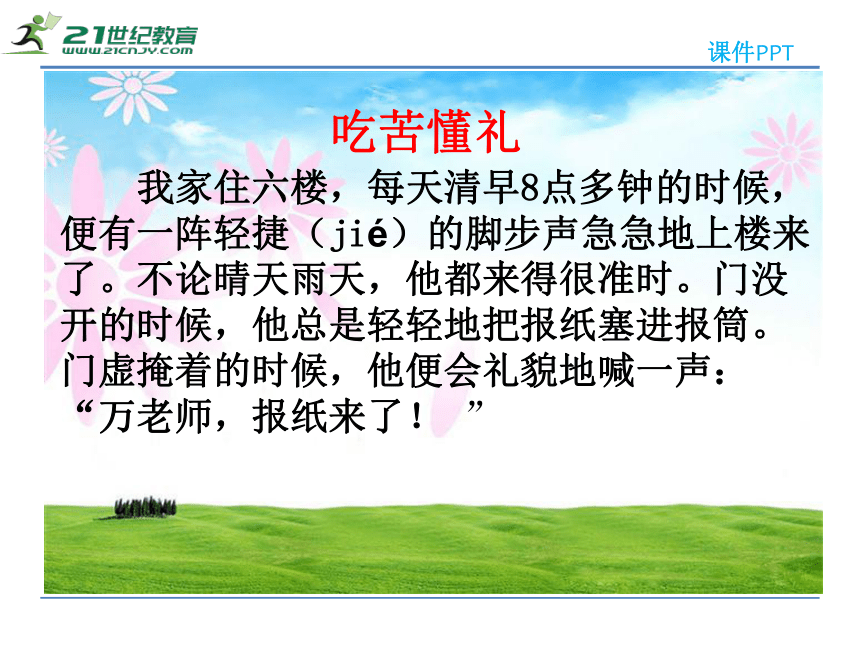 21世纪教育
www.21cnjy.com

课件PPT

吃苦懂礼

我家住六楼，每天清早8点多钟的时候，便有一阵轻捷（jié）的脚步声急急地上楼来了。不论晴天雨天，他都来得很准时。门没开的时候，他总是轻轻地把报纸塞进报筒。门虚掩着的时候，他便会礼貌地喊一声：“万老师，报纸来了！ ”